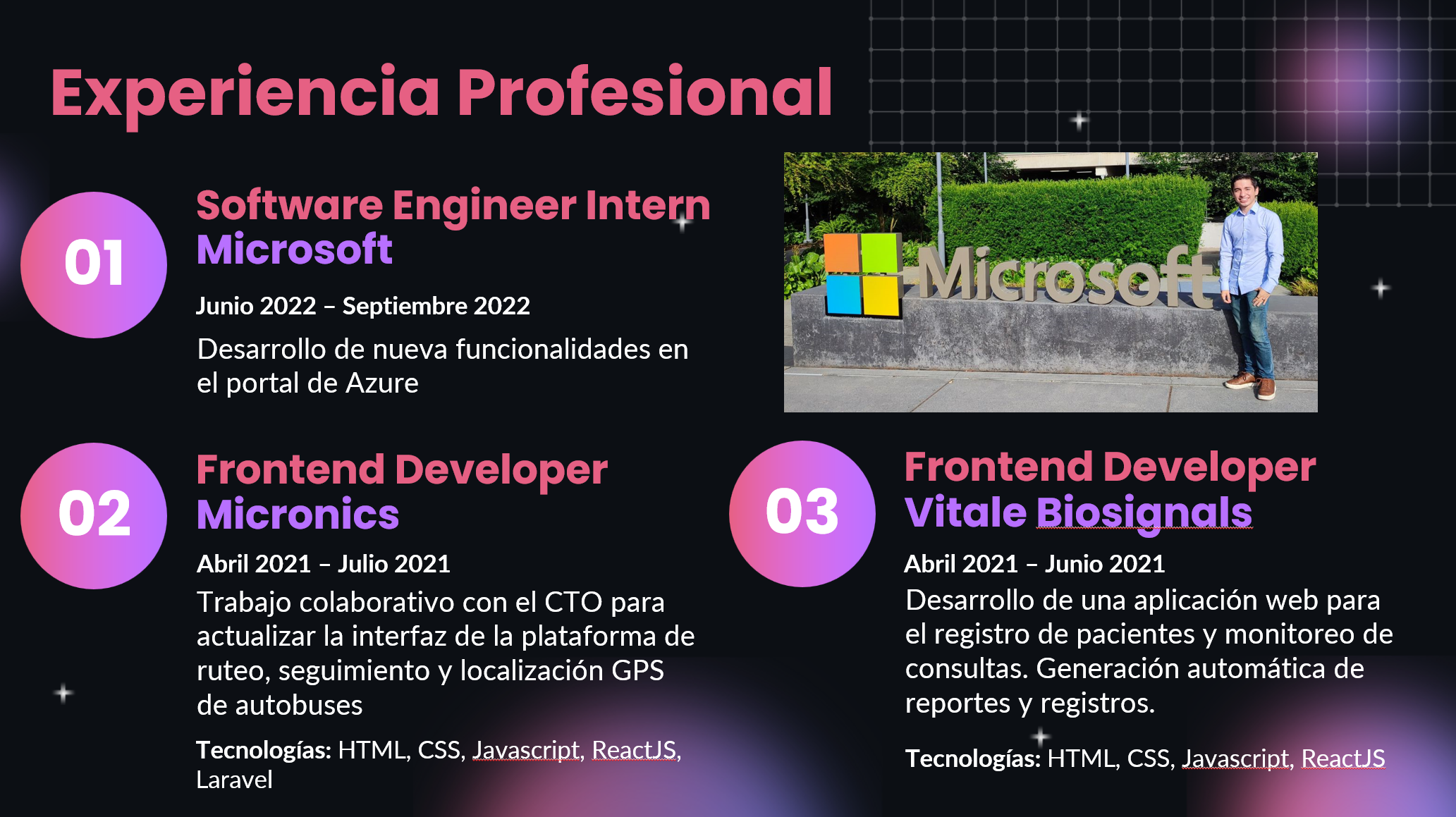 Experiencia Profesional

01

Software Engineer Intern
Microsoft

Junio 2022 – Septiembre 2022

Desarrollo de nueva funcionalidades en el portal de Azure

Microsoft

02

Frontend Developer
Micronics

Abril 2021 – Julio 2021

Trabajo colaborativo con el CTO para actualizar la interfaz de la plataforma de ruteo, seguimiento y localización GPS de autobuses

Tecnologías: HTML, CSS, Javascript, ReactJS, Laravel

03

Frontend Developer
Vitale Biosignals

Abril 2021 – Junio 2021

Desarrollo de una aplicación web para el registro de pacientes y monitoreo de consultas. Generación automática de reportes y registros.

Tecnologías: HTML, CSS, Javascript, ReactJS